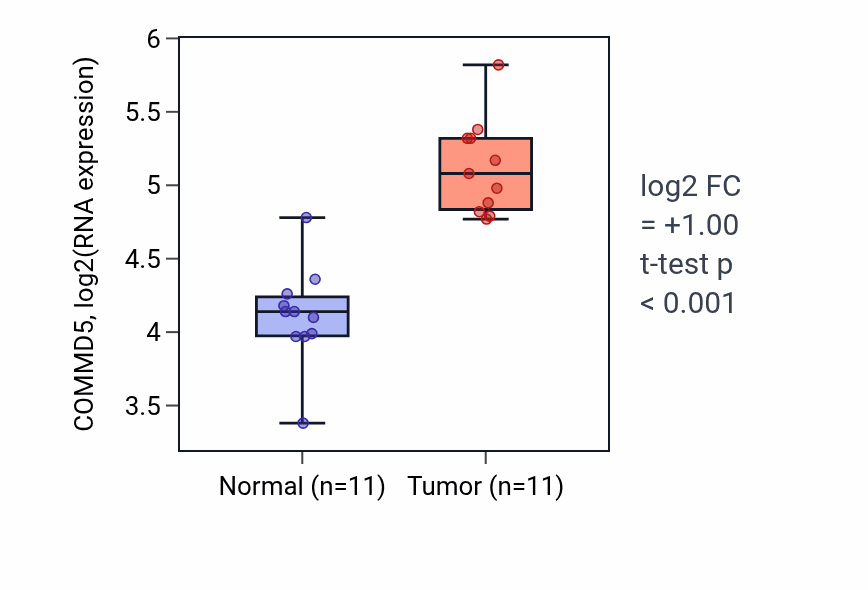 COMMD5, log2(RNA expression)

6
5.5
5
4.5
4
3.5

Normal (n=11)
Tumor (n=11)

log2 FC
= +1.00
t-test p
< 0.001